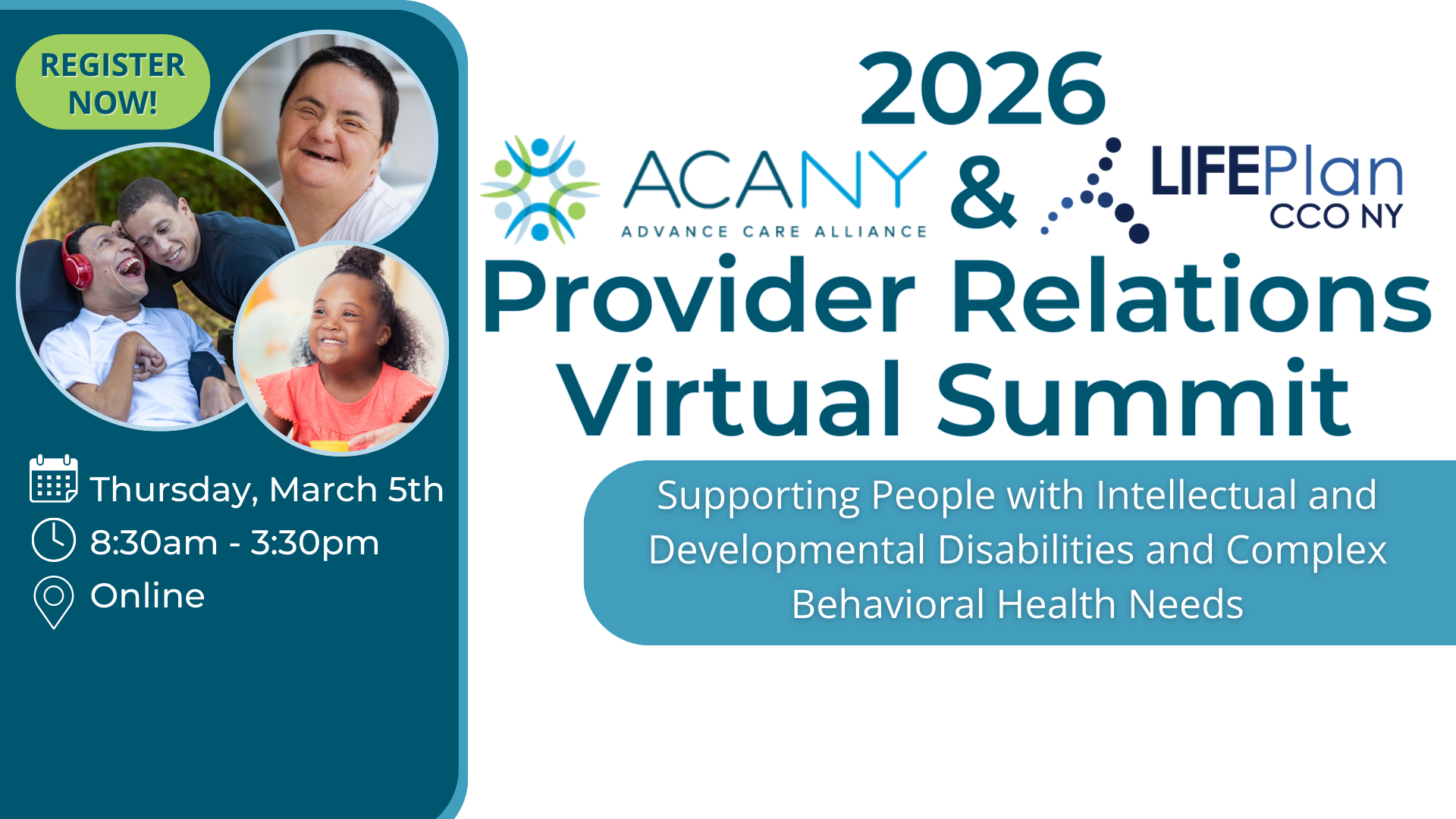 REGISTER NOW!

Thursday, March 5th

8:30am - 3:30pm

Online

2026

ACANY
ADVANCE CARE ALLIANCE

&

LIFEPlan
CCO NY

Provider Relations Virtual Summit

Supporting People with Intellectual and Developmental Disabilities and Complex Behavioral Health Needs